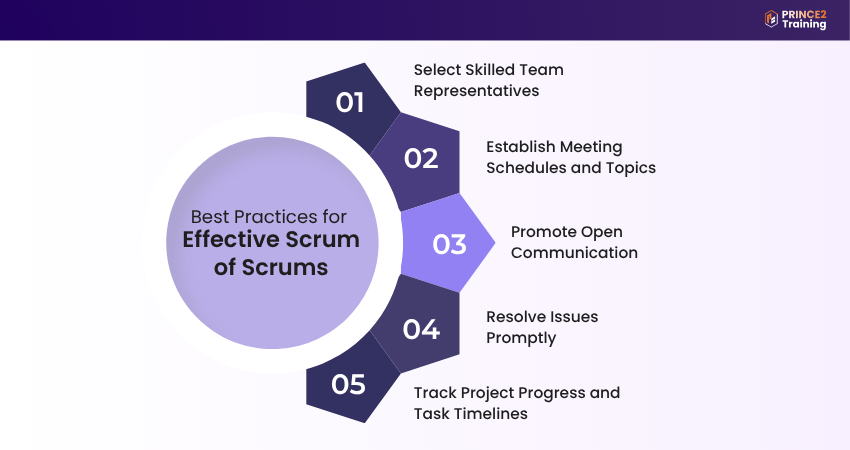 PRINCE2 Training

Best Practices for Effective Scrum of Scrums

01
Select Skilled Team Representatives

02
Establish Meeting Schedules and Topics

03
Promote Open Communication

04
Resolve Issues Promptly

05
Track Project Progress and Task Timelines